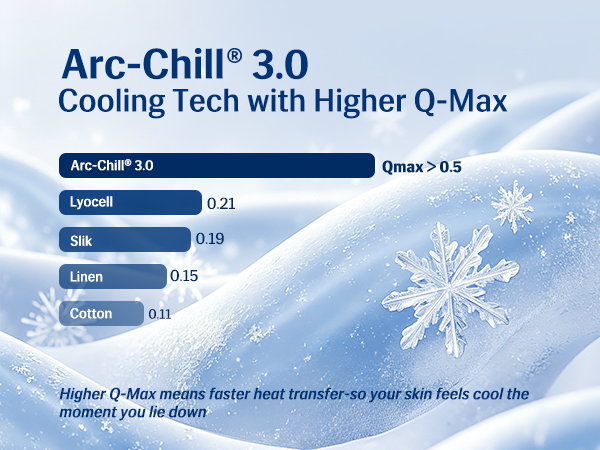 Arc-Chill® 3.0
Cooling Tech with Higher Q-Max

Arc-Chill® 3.0 Qmax > 0.5

Lyocell 0.21

Slik 0.19

Linen 0.15

Cotton 0.11

Higher Q-Max means faster heat transfer-so your skin feels cool the moment you lie down